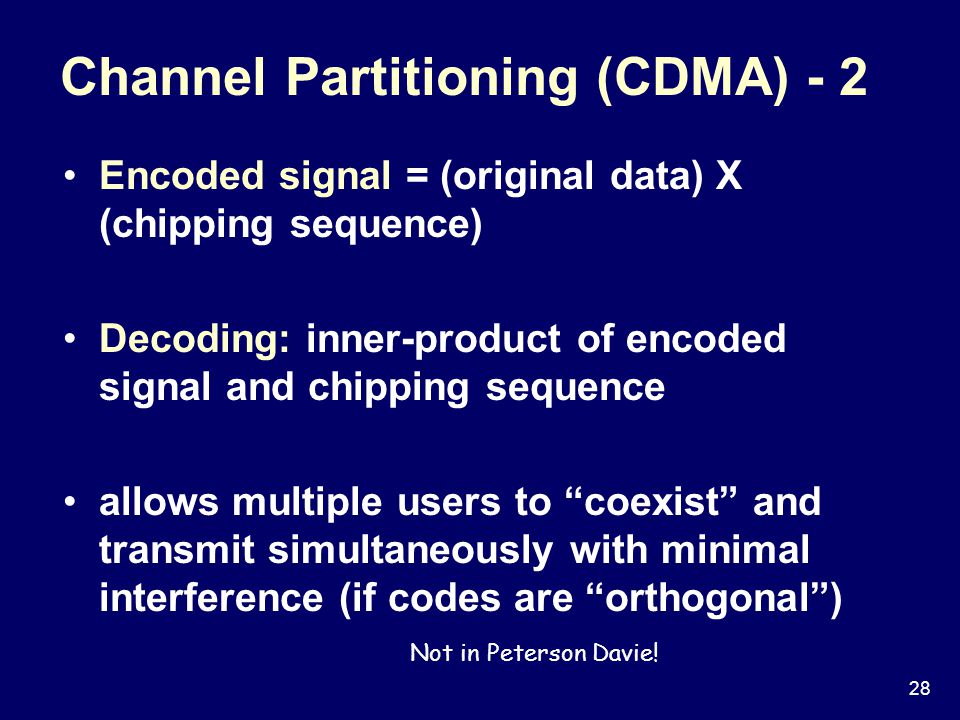 Channel Partitioning (CDMA) - 2

• Encoded signal = (original data) X (chipping sequence)

• Decoding: inner-product of encoded signal and chipping sequence

• allows multiple users to “coexist” and transmit simultaneously with minimal interference (if codes are “orthogonal”)

Not in Peterson Davie!

28